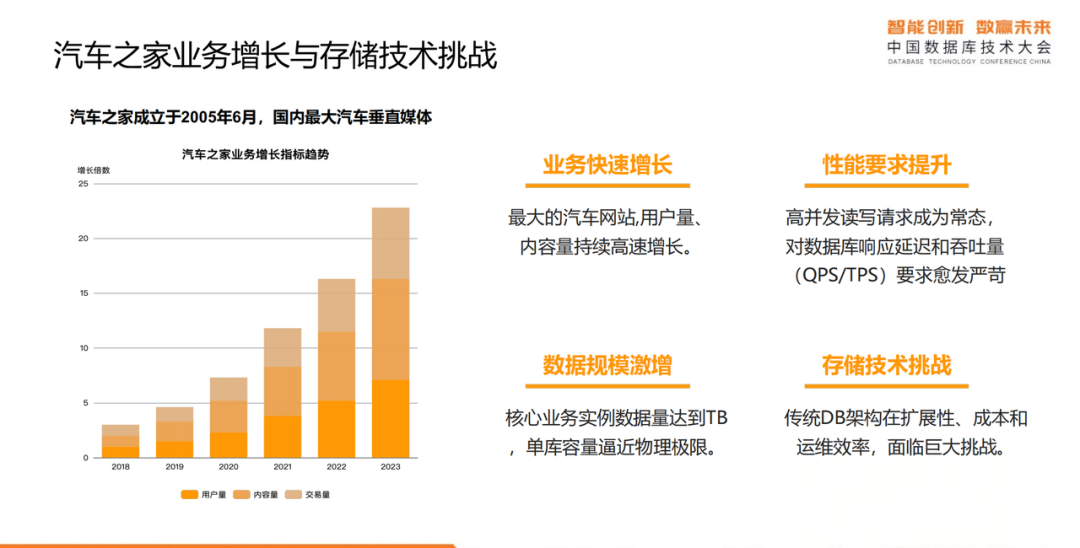 汽车之家业务增长与存储技术挑战

智能创新 数赢未来
中国数据库技术大会
DATABASE TECHNOLOGY CONFERENCE CHINA

汽车之家成立于2005年6月，国内最大汽车垂直媒体

汽车之家业务增长指标趋势

增长倍数

25
20
15
10
5
0

2018 2019 2020 2021 2022 2023

用户量 内容量 交易量

业务快速增长

最大的汽车网站,用户量、内容量持续高速增长。

性能要求提升

高并发读写请求成为常态，对数据库响应延迟和吞吐量（QPS/TPS）要求愈发严苛

数据规模激增

核心业务实例数据量达到TB，单库容量逼近物理极限。

存储技术挑战

传统DB架构在扩展性、成本和运维效率，面临巨大挑战。